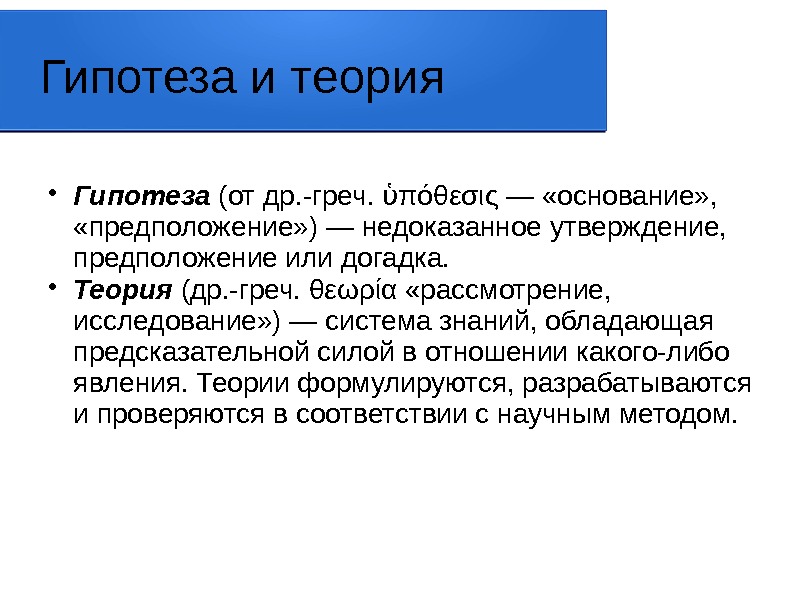 Гипотеза и теория

• Гипотеза (от др.-греч. ὑπόθεσις — «основание», «предположение») — недоказанное утверждение, предположение или догадка.
• Теория (др.-греч. θεωρία «рассмотрение, исследование») — система знаний, обладающая предсказательной силой в отношении какого-либо явления. Теории формулируются, разрабатываются и проверяются в соответствии с научным методом.